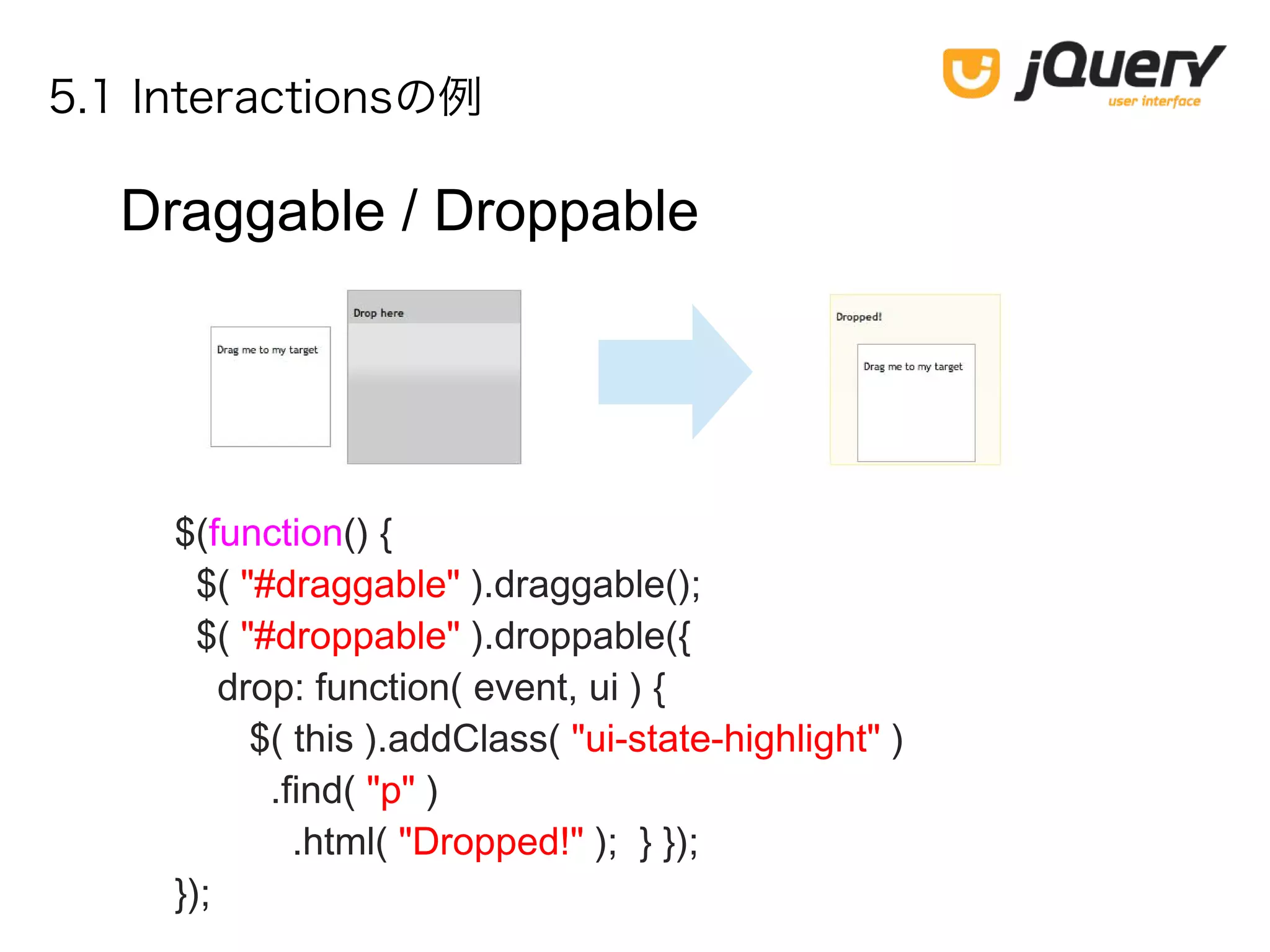 5.1 Interactionsの例

jQuery
user interface

Draggable / Droppable

Drag me to my target

Drop here

Dropped!

Drag me to my target

$(function() {
$( "#draggable" ).draggable();
$( "#droppable" ).droppable({
drop: function( event, ui ) {
$( this ).addClass( "ui-state-highlight" )
.find( "p" )
.html( "Dropped!" ); } });
});